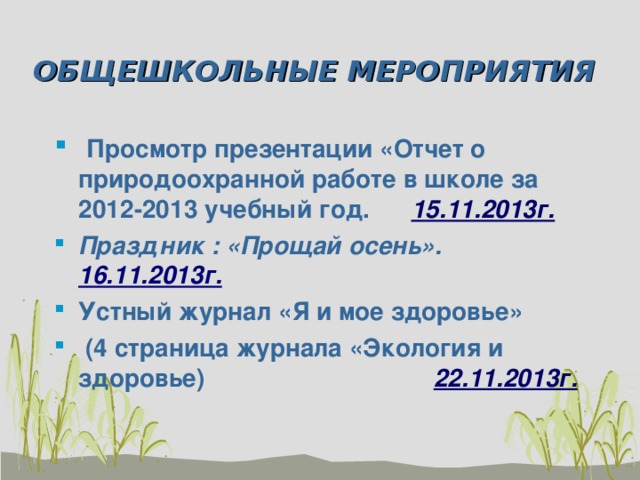 ОБЩЕШКОЛЬНЫЕ МЕРОПРИЯТИЯ

Просмотр презентации «Отчет о природоохранной работе в школе за 2012-2013 учебный год. 15.11.2013г.

Праздник : «Прощай осень». 16.11.2013г.

Устный журнал «Я и мое здоровье»

(4 страница журнала «Экология и здоровье) 22.11.2013г.